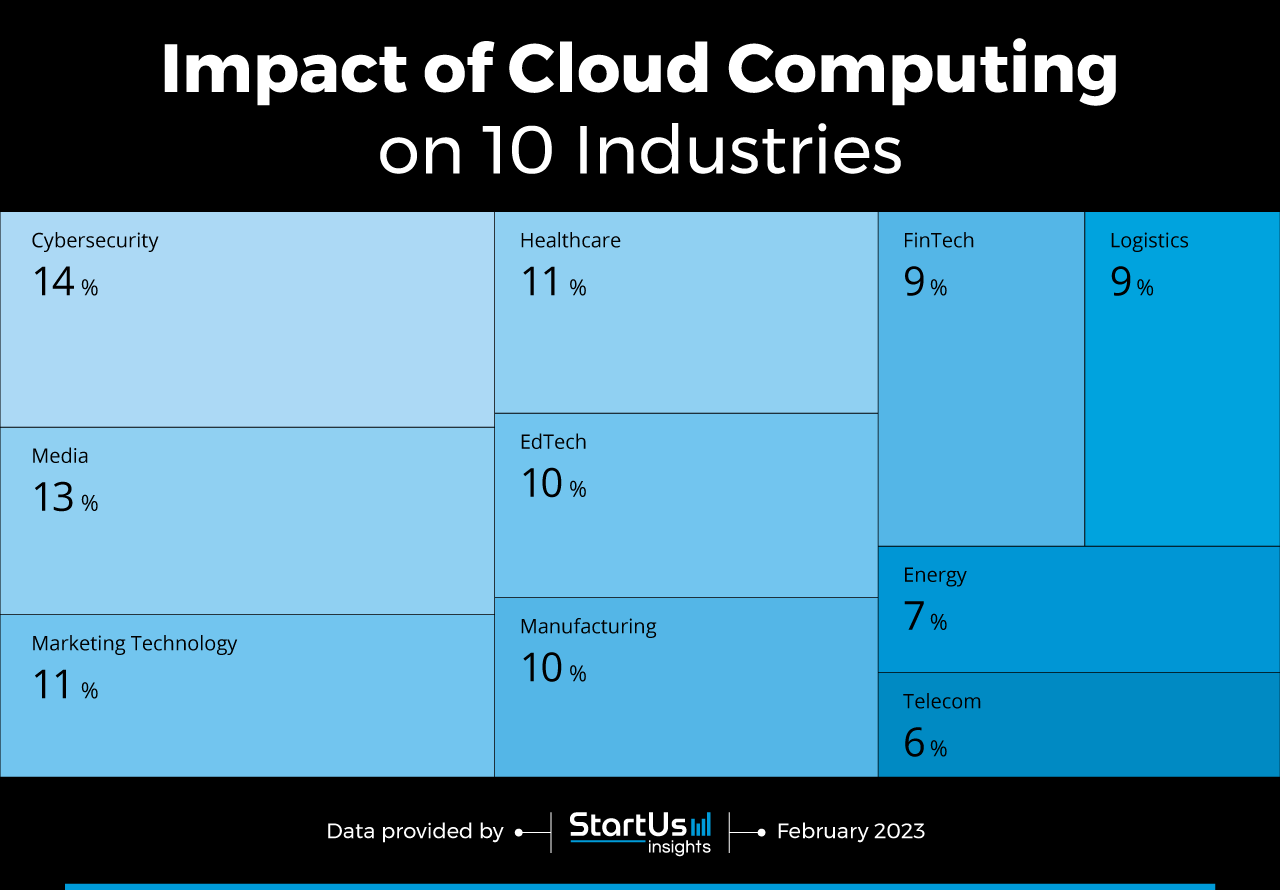 Impact of Cloud Computing on 10 Industries

Cybersecurity
14 %

Media
13 %

Marketing Technology
11 %

Healthcare
11 %

EdTech
10 %

Manufacturing
10 %

FinTech
9 %

Logistics
9 %

Energy
7 %

Telecom
6 %

Data provided by StartUs insights February 2023